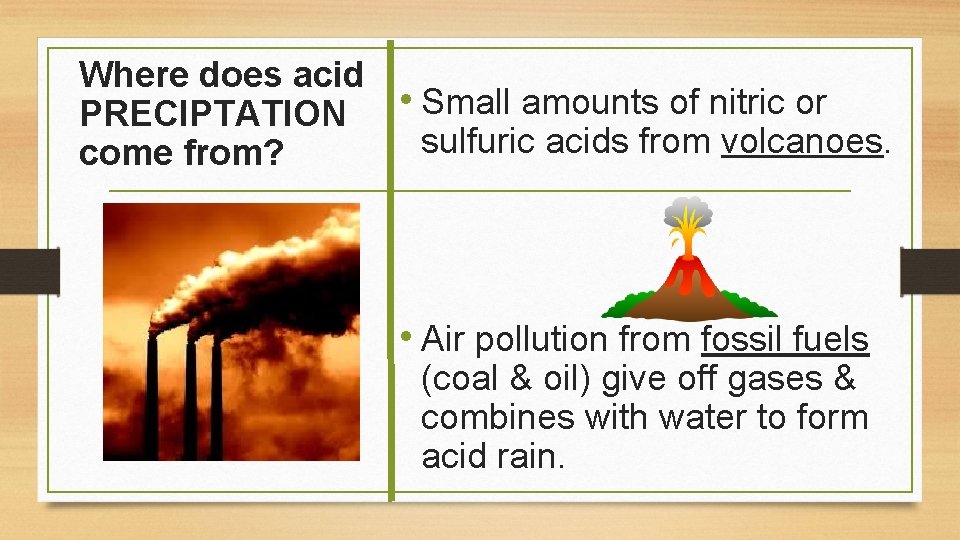 Where does acid PRECIPTATION come from?

• Small amounts of nitric or sulfuric acids from volcanoes.

• Air pollution from fossil fuels (coal & oil) give off gases & combines with water to form acid rain.